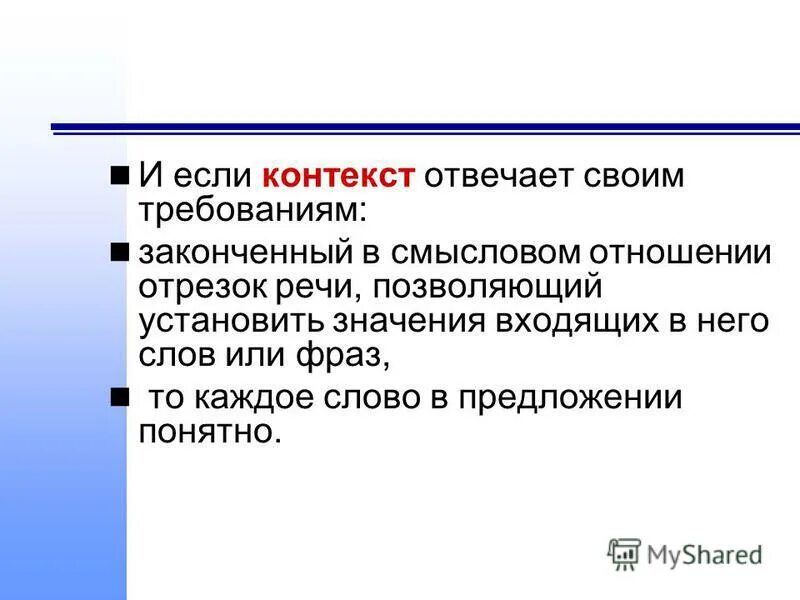 И если контекст отвечает своим требованиям:

законченный в смысловом отношении отрезок речи, позволяющий установить значения входящих в него слов или фраз,

то каждое слово в предложении понятно.

MyShared